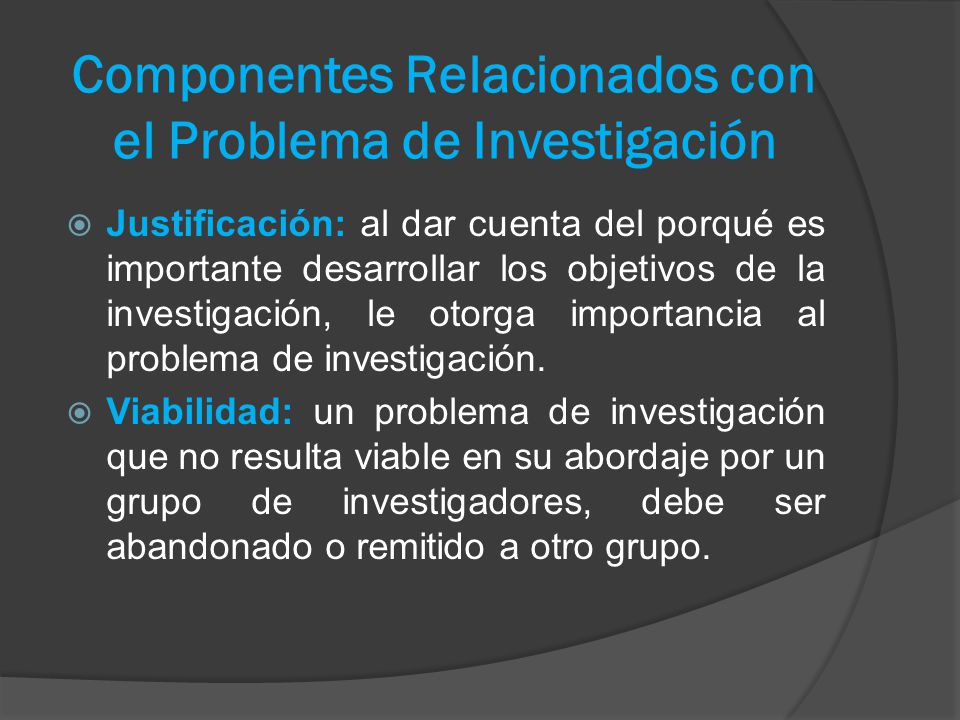 Componentes Relacionados con el Problema de Investigación

Justificación: al dar cuenta del porqué es importante desarrollar los objetivos de la investigación, le otorga importancia al problema de investigación.

Viabilidad: un problema de investigación que no resulta viable en su abordaje por un grupo de investigadores, debe ser abandonado o remitido a otro grupo.